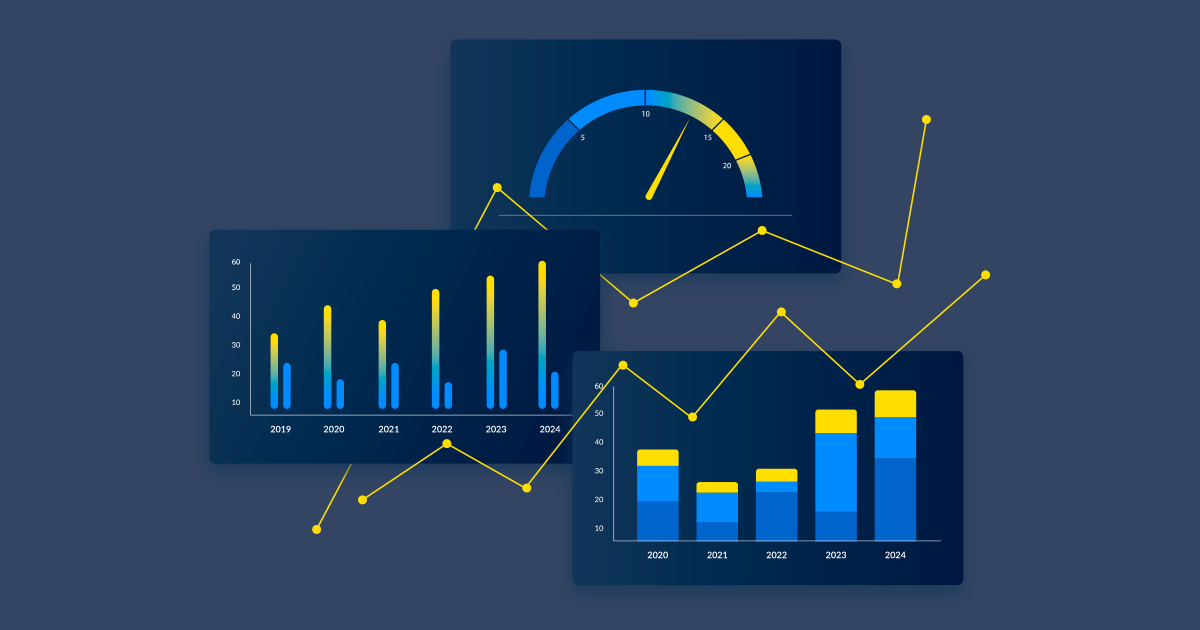 5
10
15
20

60
50
40
30
20
10
2019
2020
2021
2022
2023
2024

60
50
40
30
20
10
2020
2021
2022
2023
2024